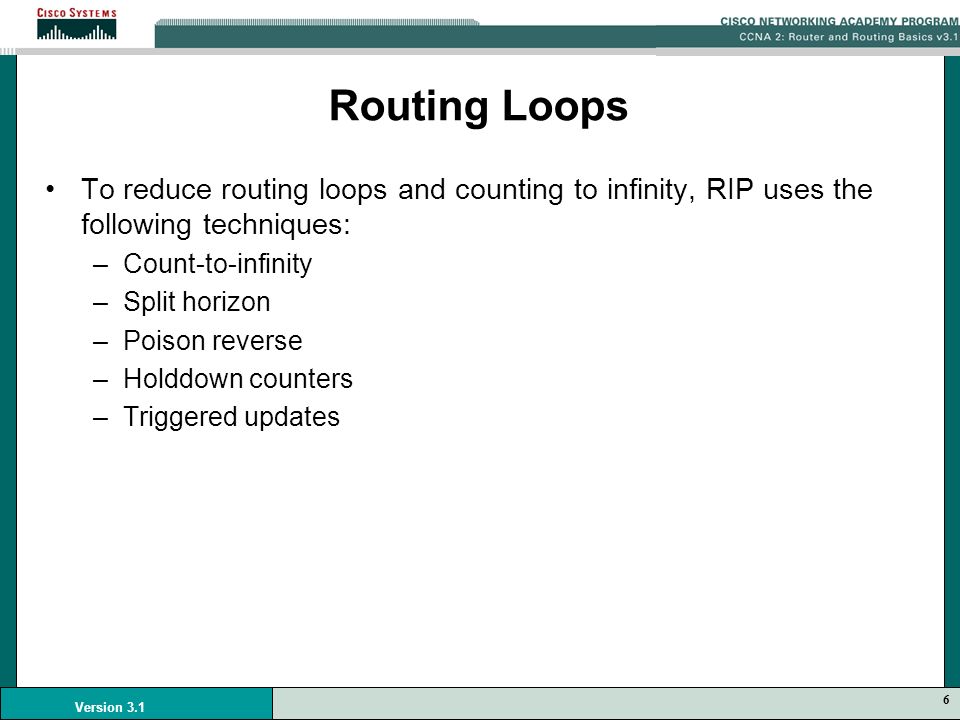 CISCO SYSTEMS

CISCO NETWORKING ACADEMY PROGRAM
CCNA 2: Router and Routing Basics v3.1

Routing Loops

• To reduce routing loops and counting to infinity, RIP uses the following techniques:
– Count-to-infinity
– Split horizon
– Poison reverse
– Holddown counters
– Triggered updates

Version 3.1

6